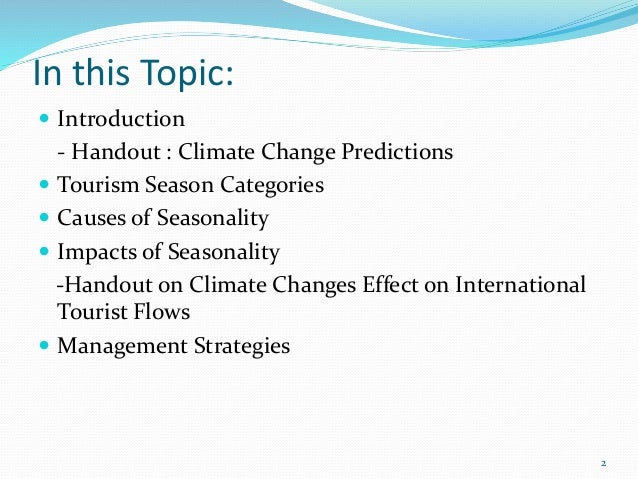 In this Topic:

- Introduction
  - Handout : Climate Change Predictions
- Tourism Season Categories
- Causes of Seasonality
- Impacts of Seasonality
  -Handout on Climate Changes Effect on International Tourist Flows
- Management Strategies

2